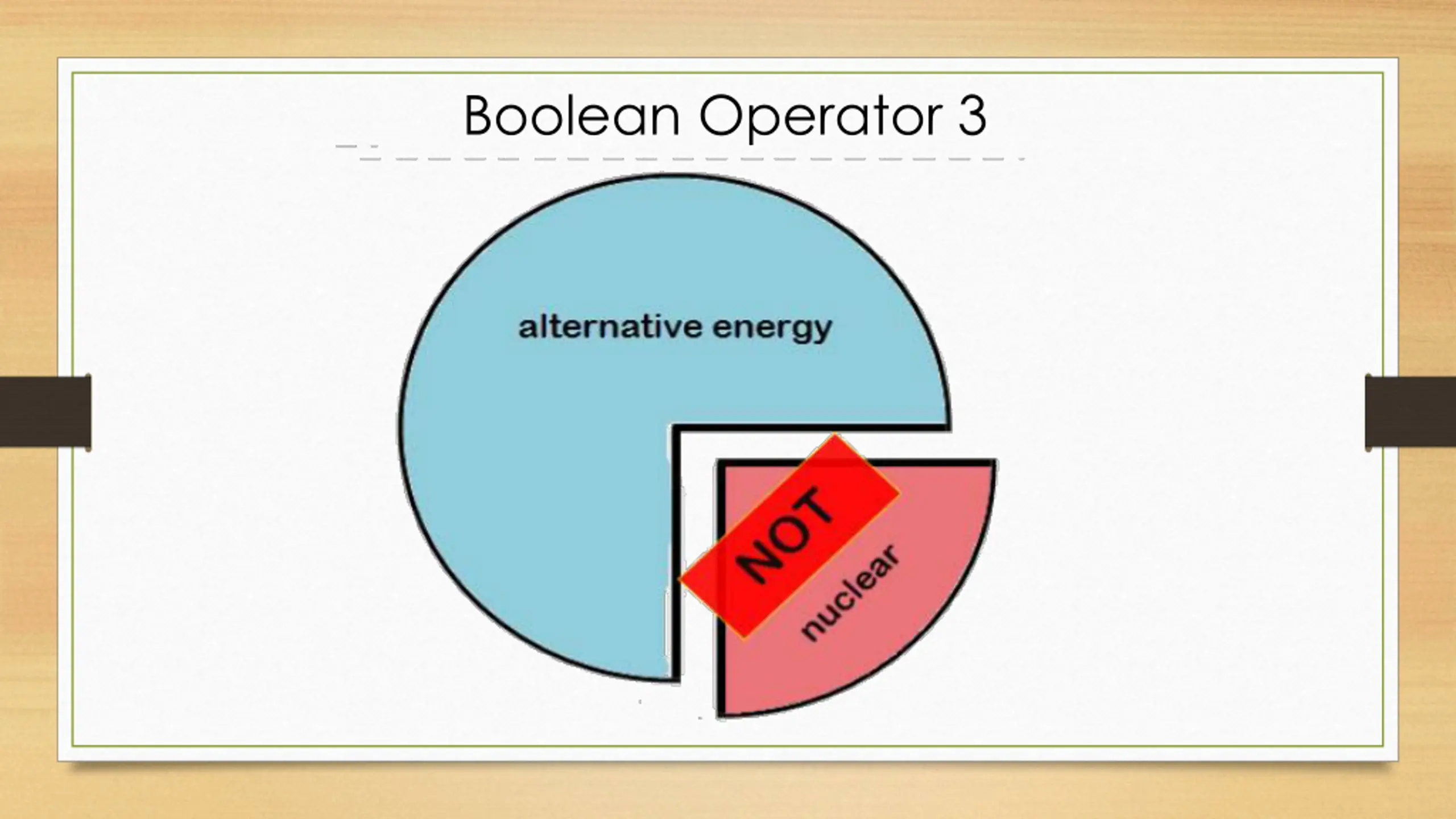 Boolean Operator 3

alternative energy

NOT

nuclear